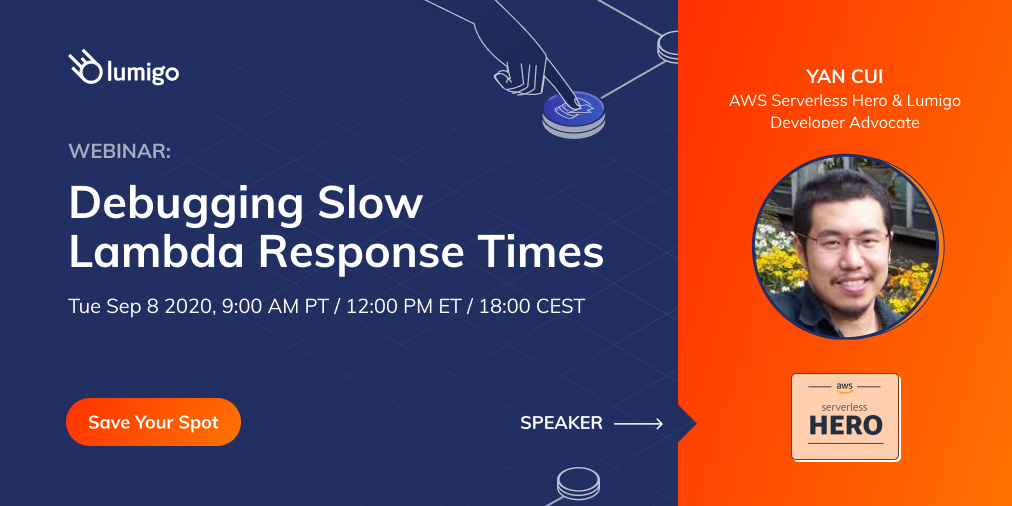 lumigo

WEBINAR:

Debugging Slow Lambda Response Times

Tue Sep 8 2020, 9:00 AM PT / 12:00 PM ET / 18:00 CEST

Save Your Spot

SPEAKER

YAN CUI
AWS Serverless Hero & Lumigo Developer Advocate

aws
serverless
HERO